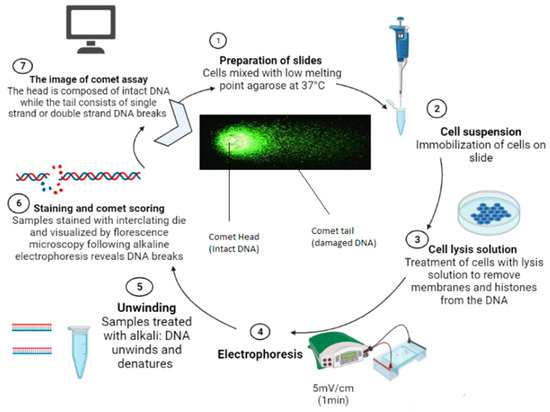 1

Preparation of slides
Cells mixed with low melting point agarose at 37°C

2

Cell suspension
Immobilization of cells on slide

3

Cell lysis solution
Treatment of cells with lysis solution to remove membranes and histones from the DNA

4

Electrophoresis

5mV/cm
(1min)

5

Unwinding
Samples treated with alkali: DNA unwinds and denatures

6

Staining and comet scoring
Samples stained with interclating die and visualized by florescence microscopy following alkaline electrophoresis reveals DNA breaks

7

The image of comet assay
The head is composed of intact DNA while the tail consists of single strand or double strand DNA breaks

Comet Head
(Intact DNA)

Comet tail
(damaged DNA)